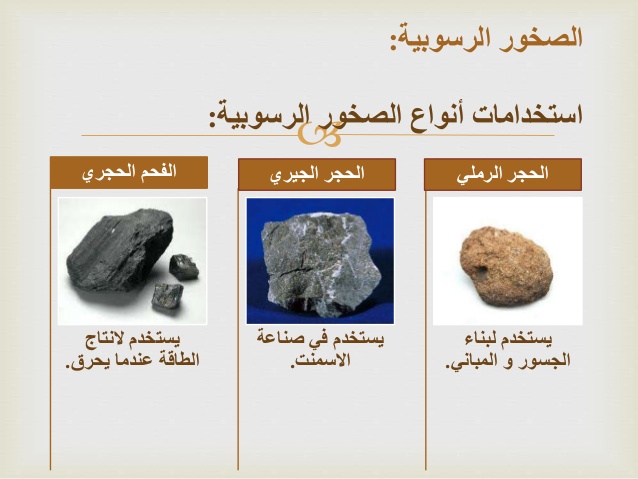 الصخور الرسوبية:

استخدامات أنواع الصخور الرسوبية:

الحجر الرملي

يستخدم لبناء الجسور و المباني.

الحجر الجيري

يستخدم في صناعة الاسمنت.

الفحم الحجري

يستخدم لانتاج الطاقة عندما يحرق.